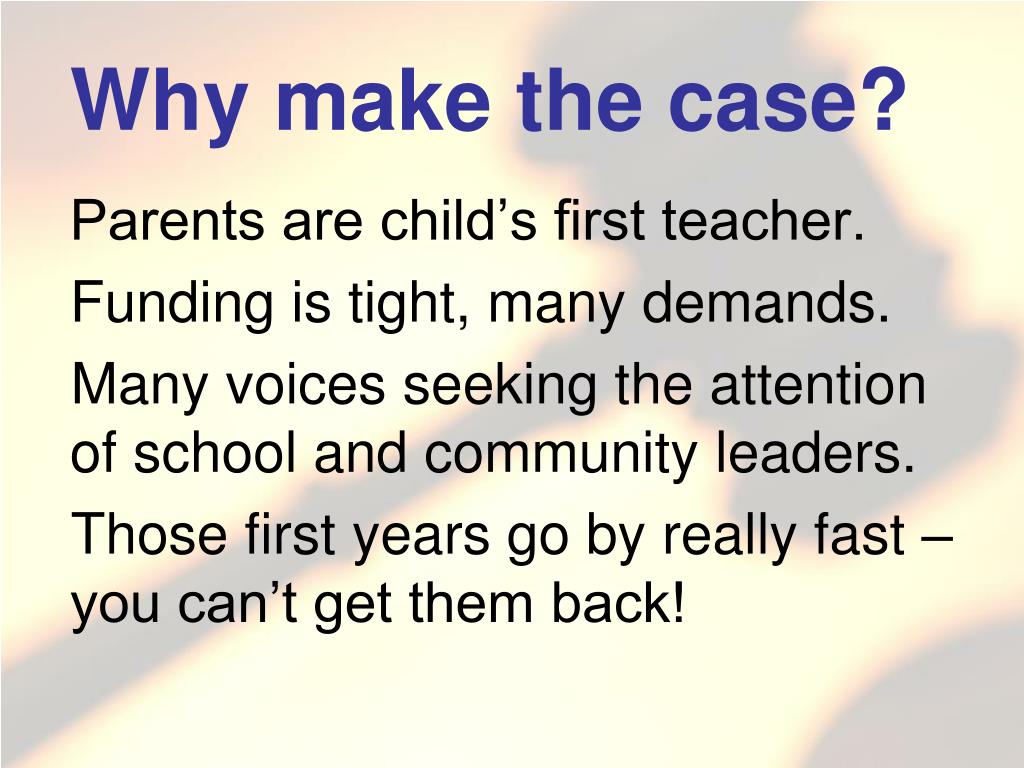 Why make the case?

Parents are child’s first teacher.

Funding is tight, many demands.

Many voices seeking the attention of school and community leaders.

Those first years go by really fast – you can’t get them back!